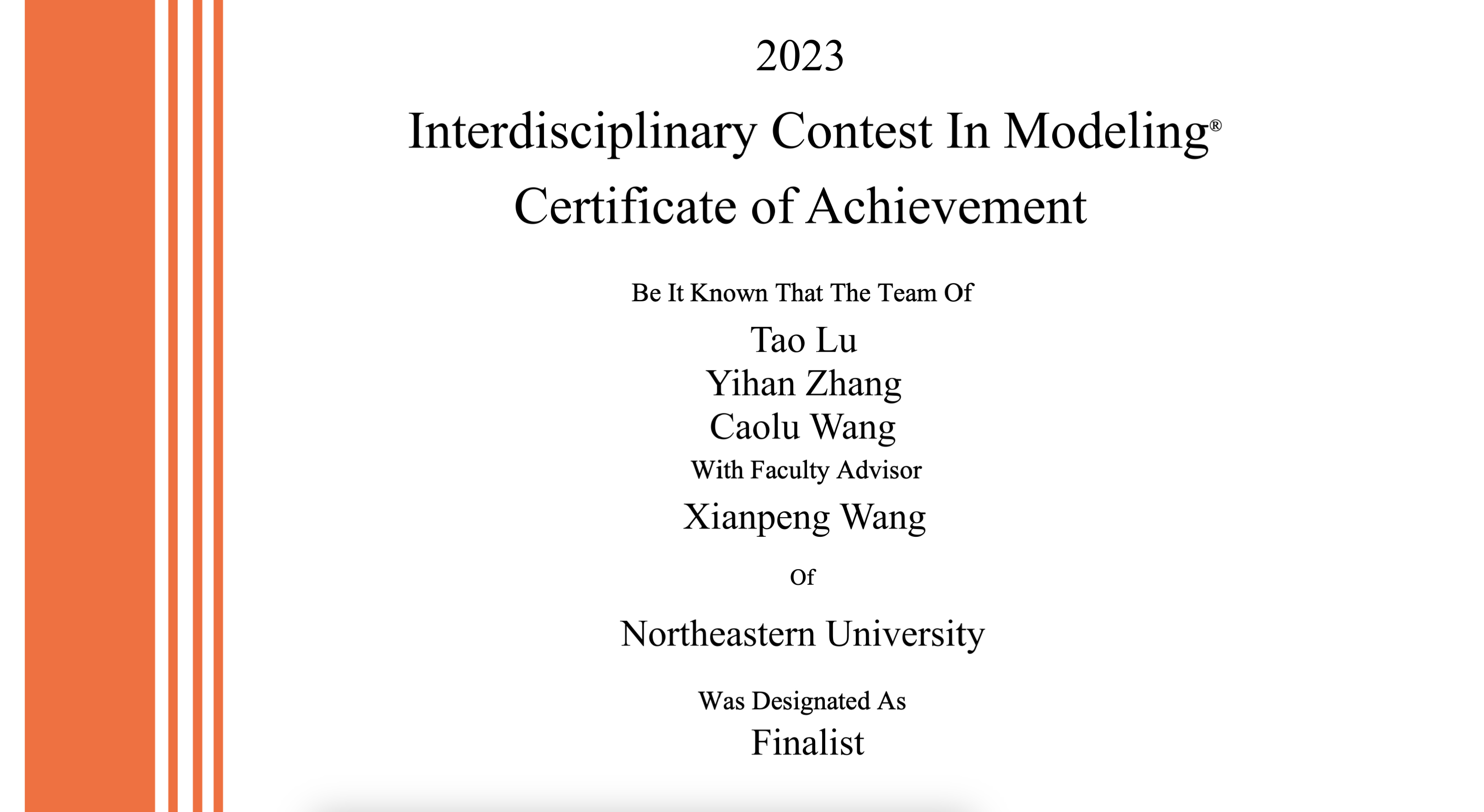 2023

Interdisciplinary Contest In Modeling®

Certificate of Achievement

Be It Known That The Team Of

Tao Lu
Yihan Zhang
Caolu Wang

With Faculty Advisor

Xianpeng Wang

Of

Northeastern University

Was Designated As

Finalist